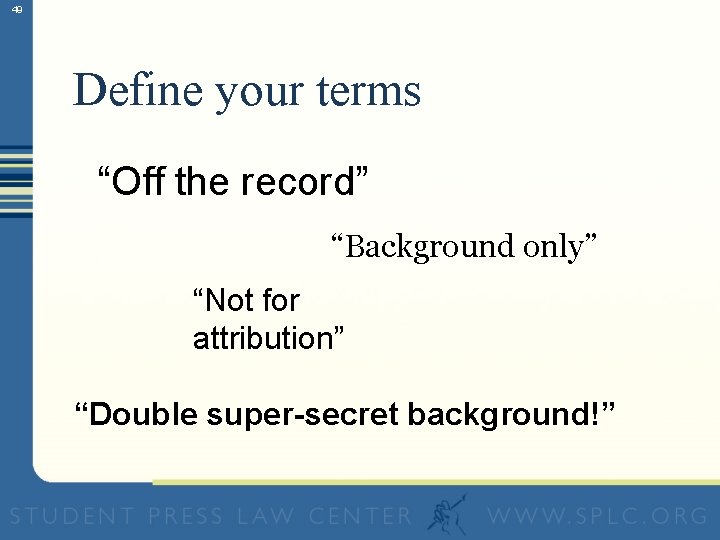 49

Define your terms

“Off the record”

“Background only”

“Not for attribution”

“Double super-secret background!”

STUDENT PRESS LAW CENTER WWW.SPLC.ORG